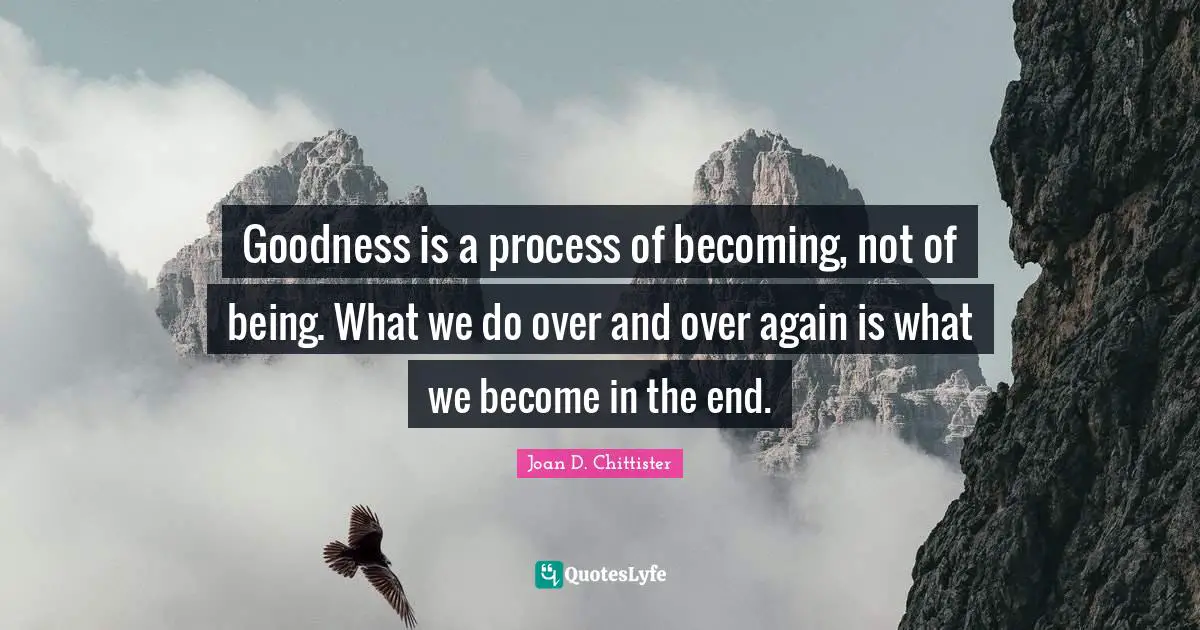 Goodness is a process of becoming, not of being. What we do over and over again is what we become in the end.

Joan D. Chittister

QuotesLyfe